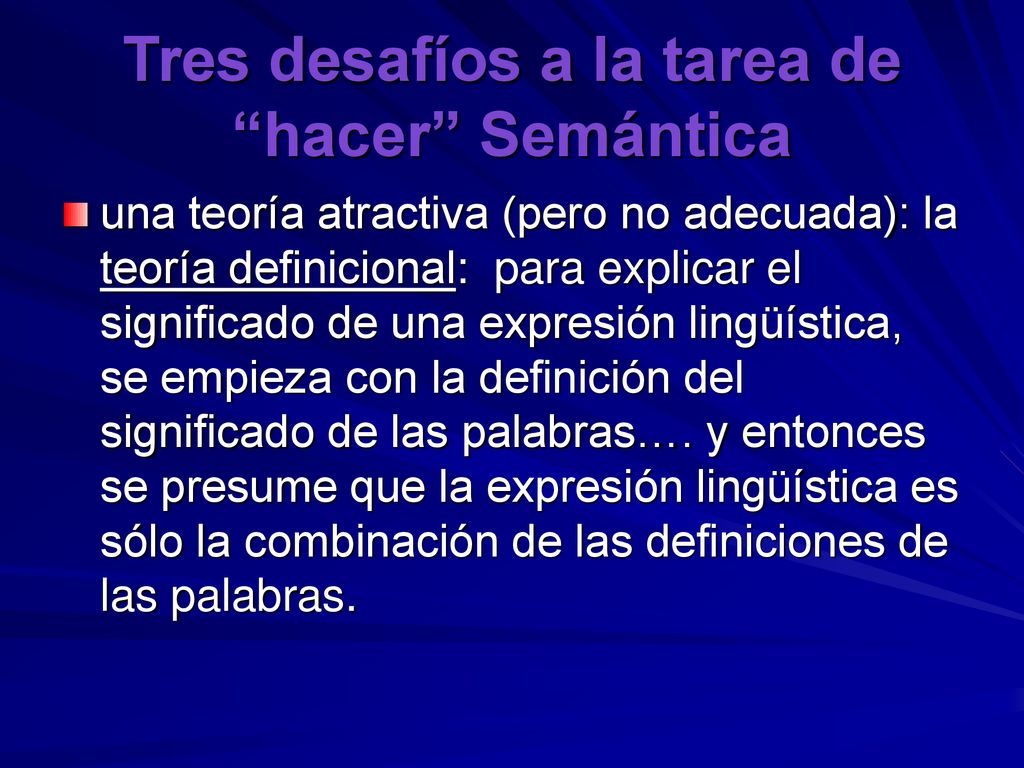 Tres desafíos a la tarea de “hacer” Semántica

una teoría atractiva (pero no adecuada): la teoría definicional: para explicar el significado de una expresión lingüística, se empieza con la definición del significado de las palabras…. y entonces se presume que la expresión lingüística es sólo la combinación de las definiciones de las palabras.